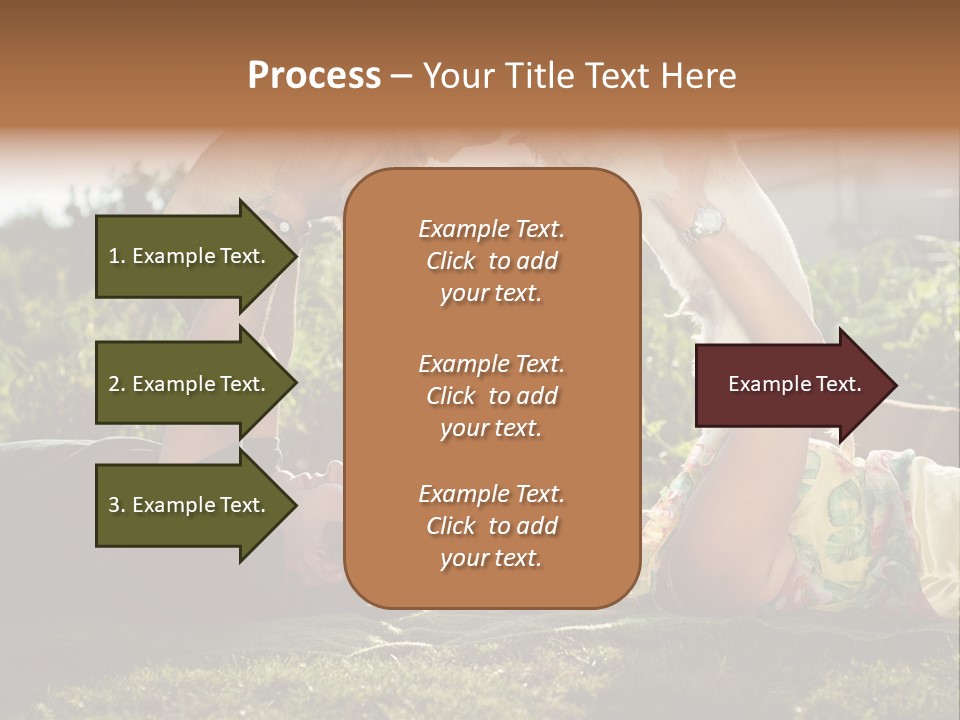 Process – Your Title Text Here

1. Example Text.

2. Example Text.

3. Example Text.

Example Text. Click to add your text.

Example Text. Click to add your text.

Example Text. Click to add your text.

Example Text.